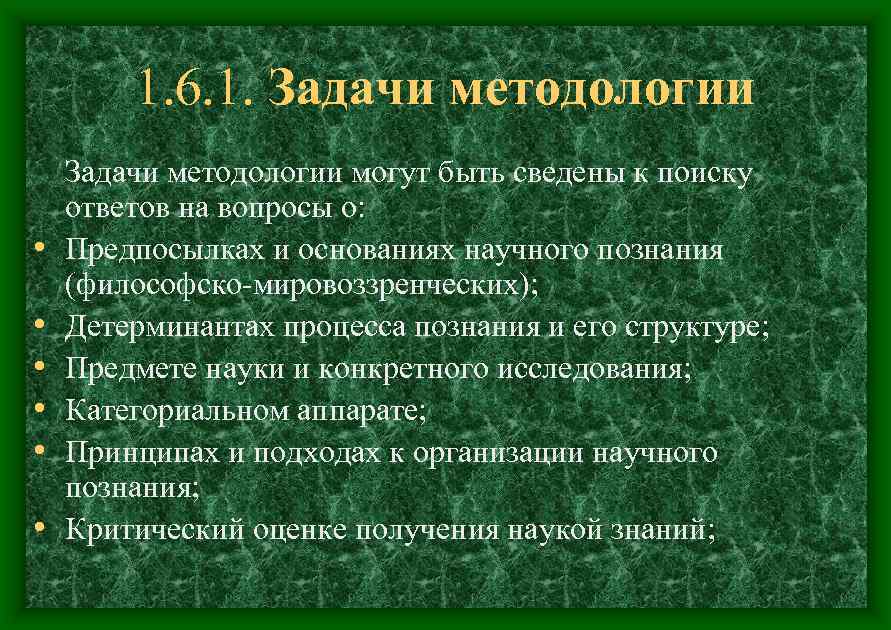 1.6.1. Задачи методологии

Задачи методологии могут быть сведены к поиску ответов на вопросы о:

• Предпосылках и основаниях научного познания (философско-мировоззренческих);
• Детерминантах процесса познания и его структуре;
• Предмете науки и конкретного исследования;
• Категориальном аппарате;
• Принципах и подходах к организации научного познания;
• Критический оценке получения наукой знаний;